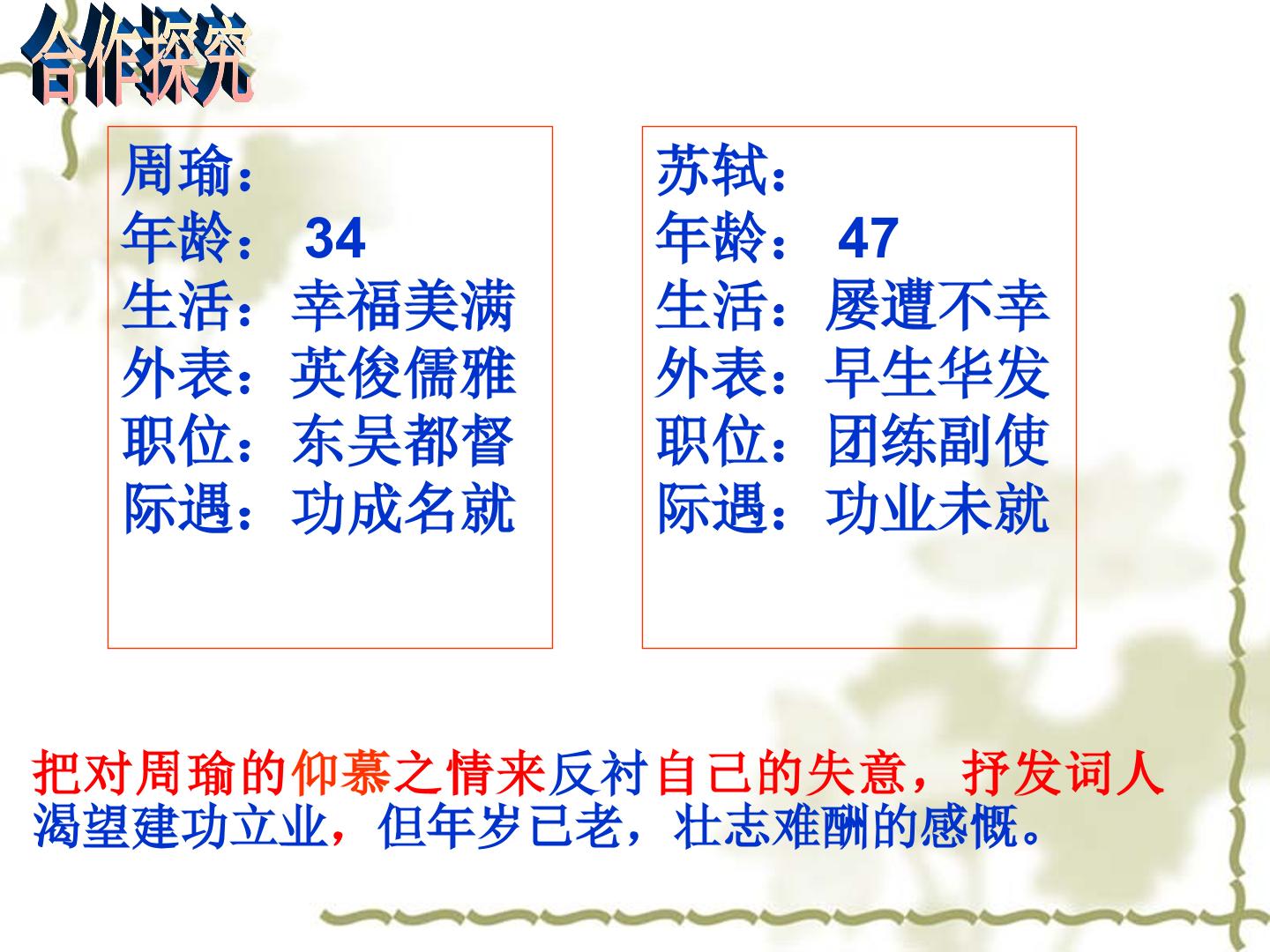 合作探究

周瑜：
年龄：34
生活：幸福美满
外表：英俊儒雅
职位：东吴都督
际遇：功成名就

苏轼：
年龄：47
生活：屡遭不幸
外表：早生华发
职位：团练副使
际遇：功业未就

把对周瑜的仰慕之情来反衬自己的失意，抒发词人渴望建功立业，但年岁已老，壮志难酬的感慨。